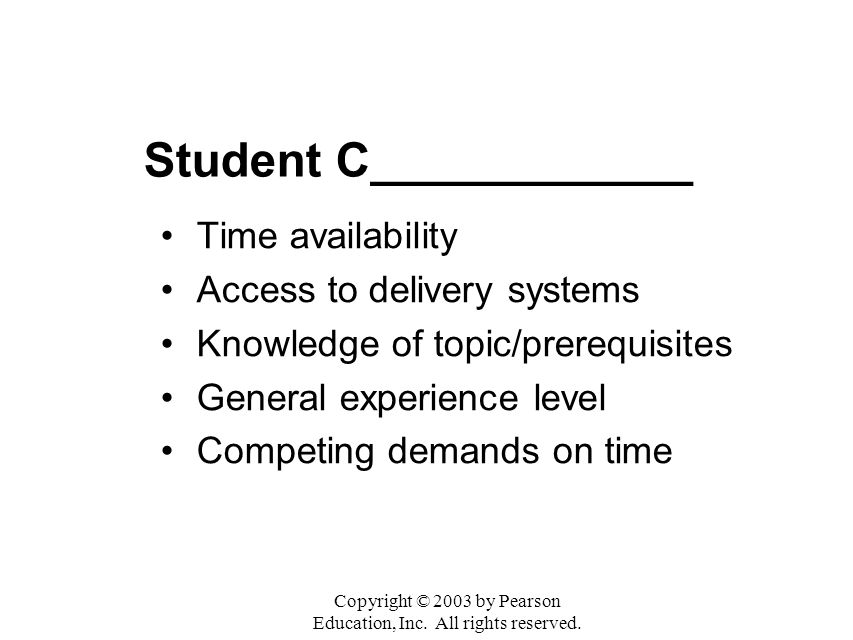 Student C____________

• Time availability
• Access to delivery systems
• Knowledge of topic/prerequisites
• General experience level
• Competing demands on time

Copyright © 2003 by Pearson Education, Inc. All rights reserved.